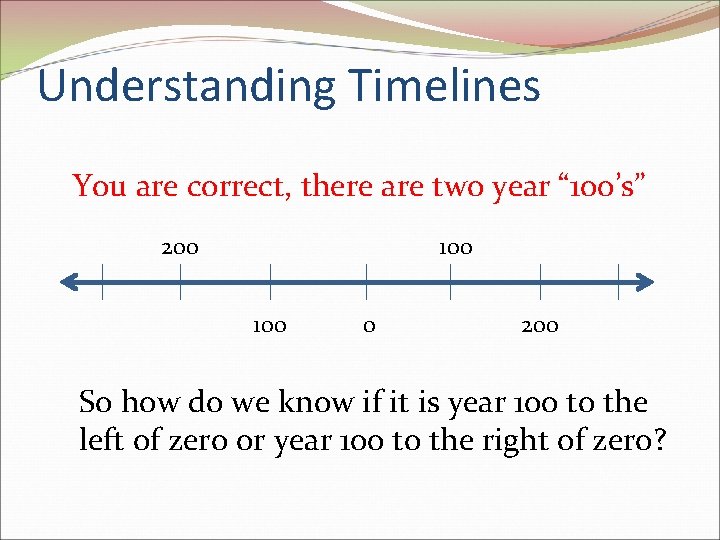 Understanding Timelines

You are correct, there are two year “100’s”

200 100

100 0 200

So how do we know if it is year 100 to the left of zero or year 100 to the right of zero?